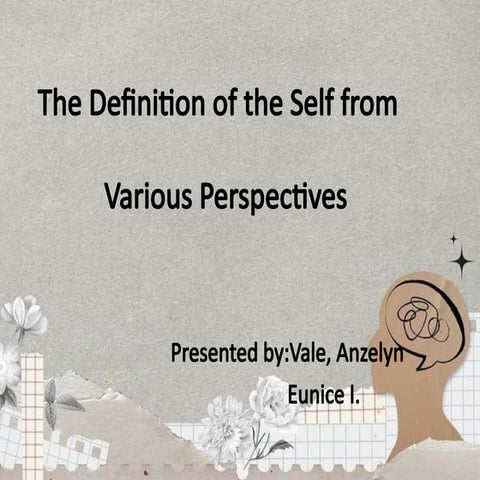 The Definition of the Self from

Various Perspectives

Presented by:Vale, Anzelyn

Eunice I.